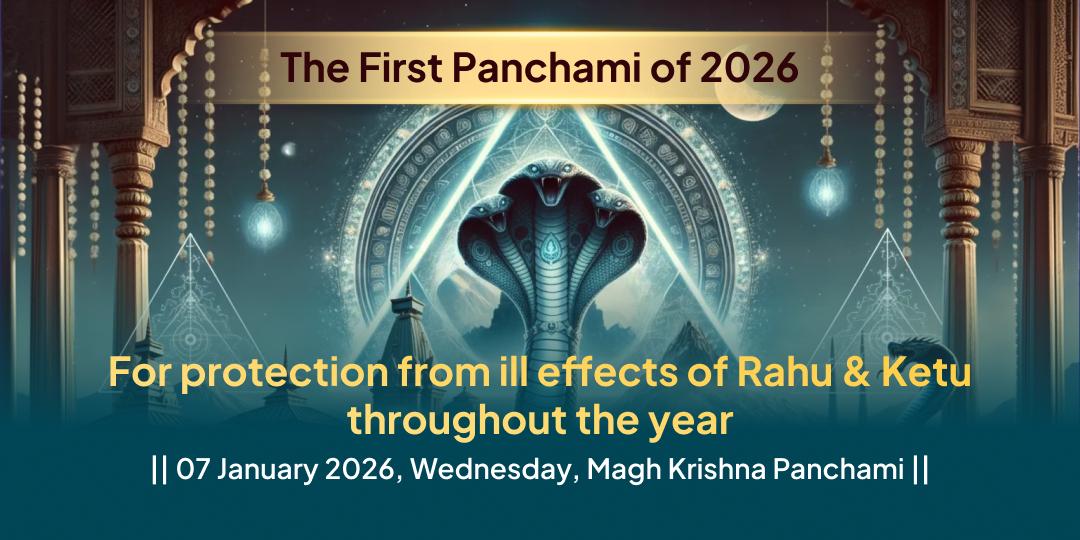 The First Panchami of 2026

For protection from ill effects of Rahu & Ketu throughout the year

|| 07 January 2026, Wednesday, Magh Krishna Panchami ||